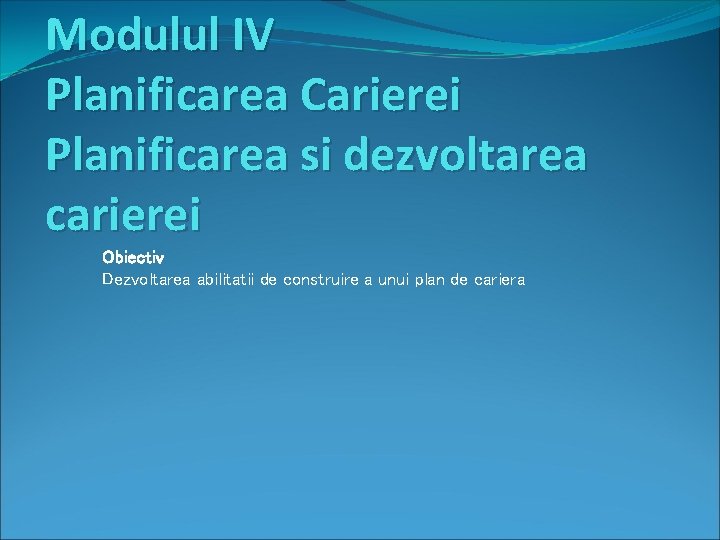 Modulul IV
Planificarea Carierei
Planificarea si dezvoltarea carierei

Obiectiv
Dezvoltarea abilitatii de construire a unui plan de cariera